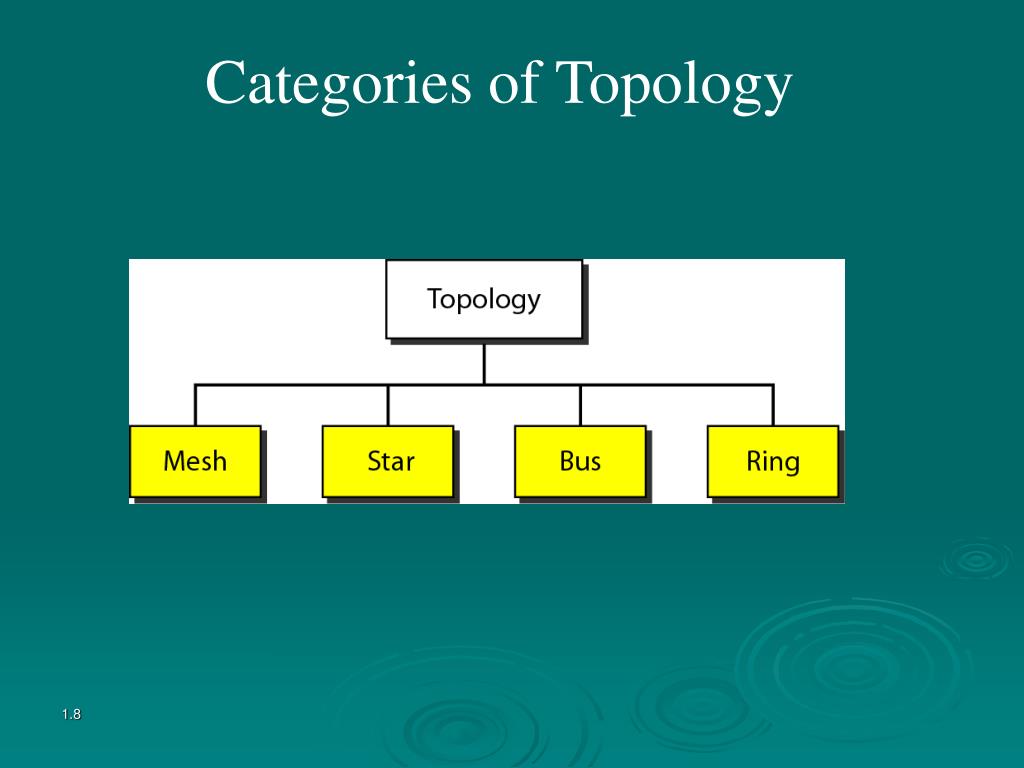 Categories of Topology

Topology

Mesh

Star

Bus

Ring

1.8